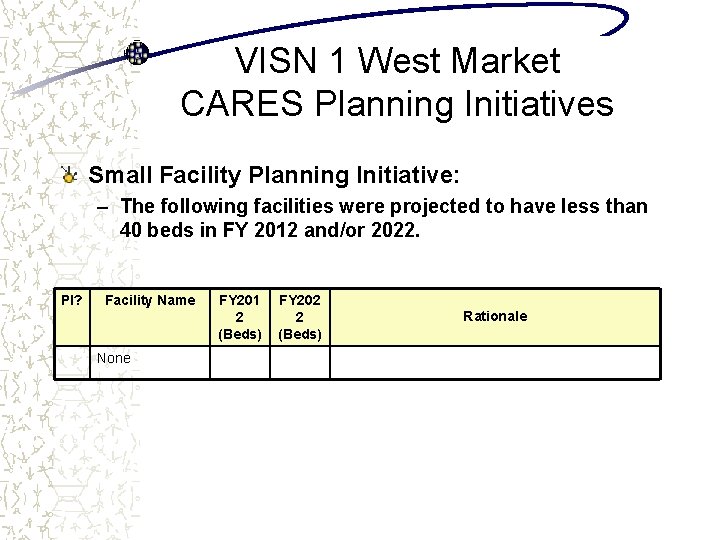 VISN 1 West Market
CARES Planning Initiatives

Small Facility Planning Initiative:

– The following facilities were projected to have less than 40 beds in FY 2012 and/or 2022.

| PI? | Facility Name | FY2012 (Beds) | FY2022 (Beds) | Rationale |
|---|---|---|---|---|
| | None | | | |